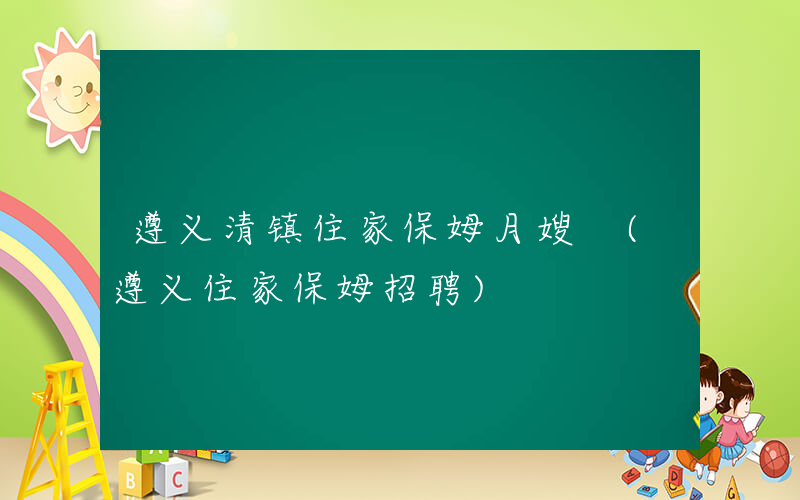 遵义清镇住家保姆月嫂 （遵义住家保姆招聘）

A
B C

D
G